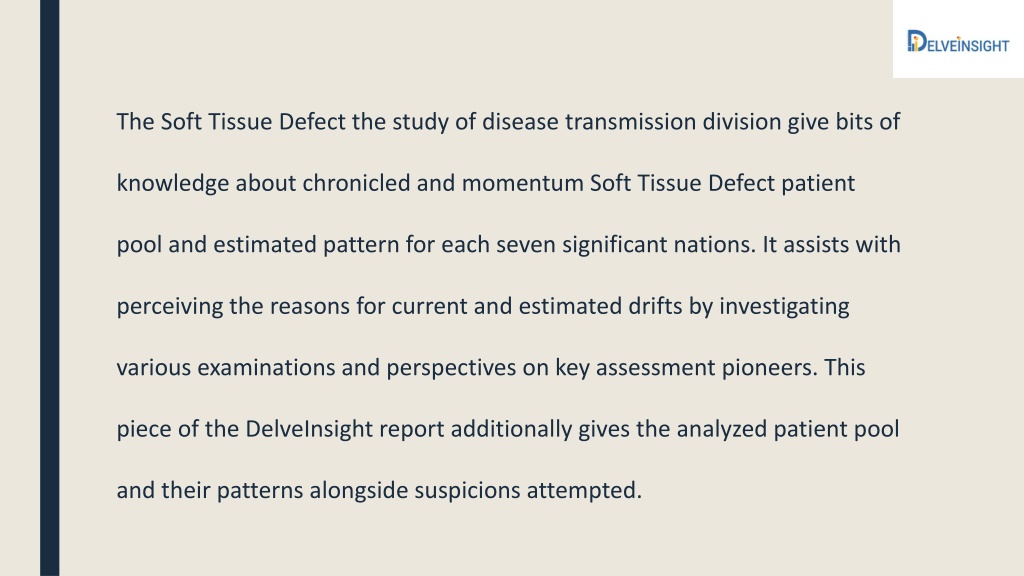 DELVEINSIGHT

The Soft Tissue Defect the study of disease transmission division give bits of knowledge about chronicled and momentum Soft Tissue Defect patient pool and estimated pattern for each seven significant nations. It assists with perceiving the reasons for current and estimated drifts by investigating various examinations and perspectives on key assessment pioneers. This piece of the DelveInsight report additionally gives the analyzed patient pool and their patterns alongside suspicions attempted.